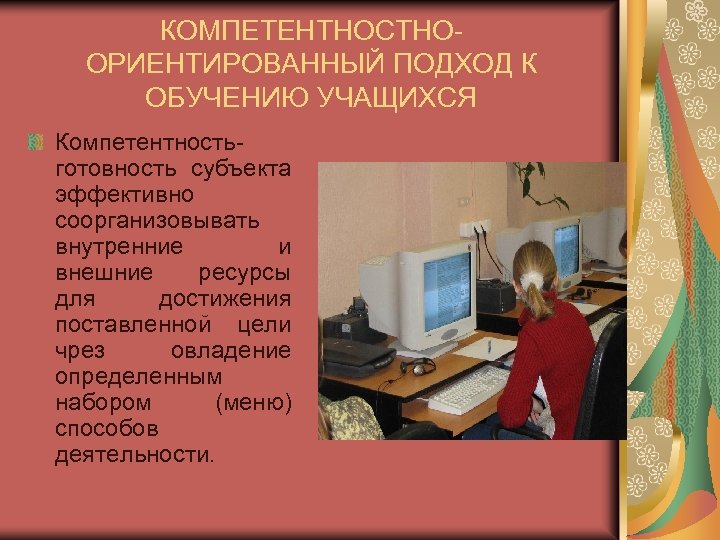 КОМПЕТЕНТНОСТНО-ОРИЕНТИРОВАННЫЙ ПОДХОД К ОБУЧЕНИЮ УЧАЩИХСЯ

Компетентность-готовность субъекта эффективно соорганизовывать внутренние и внешние ресурсы для достижения поставленной цели чрез овладение определенным набором (меню) способов деятельности.